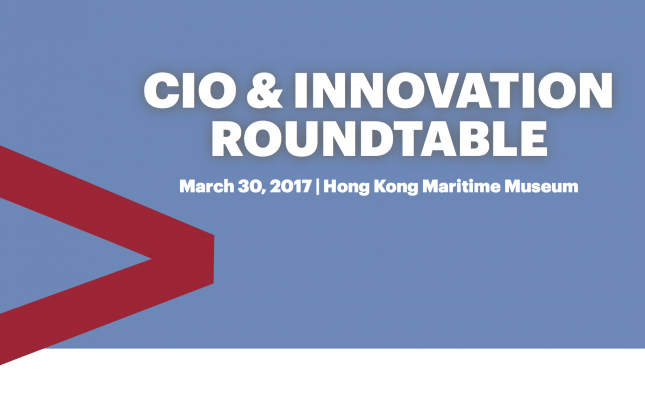 CIO & INNOVATION ROUNDTABLE

March 30, 2017 | Hong Kong Maritime Museum